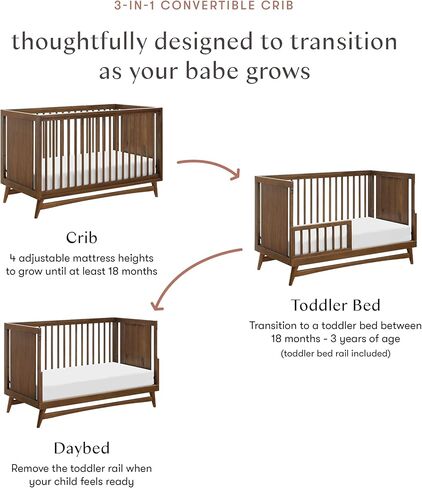 3-IN-1 CONVERTIBLE CRIB

thoughtfully designed to transition as your babe grows

Crib
4 adjustable mattress heights to grow until at least 18 months

Toddler Bed
Transition to a toddler bed between 18 months - 3 years of age
(toddler bed rail included)

Daybed
Remove the toddler rail when your child feels ready